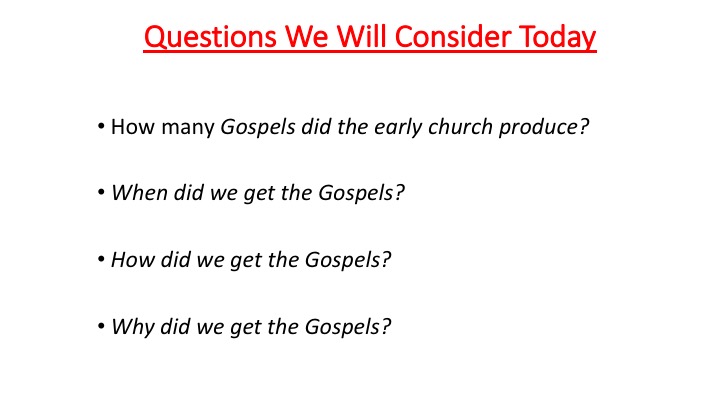 Questions We Will Consider Today

• How many Gospels did the early church produce?

• When did we get the Gospels?

• How did we get the Gospels?

• Why did we get the Gospels?